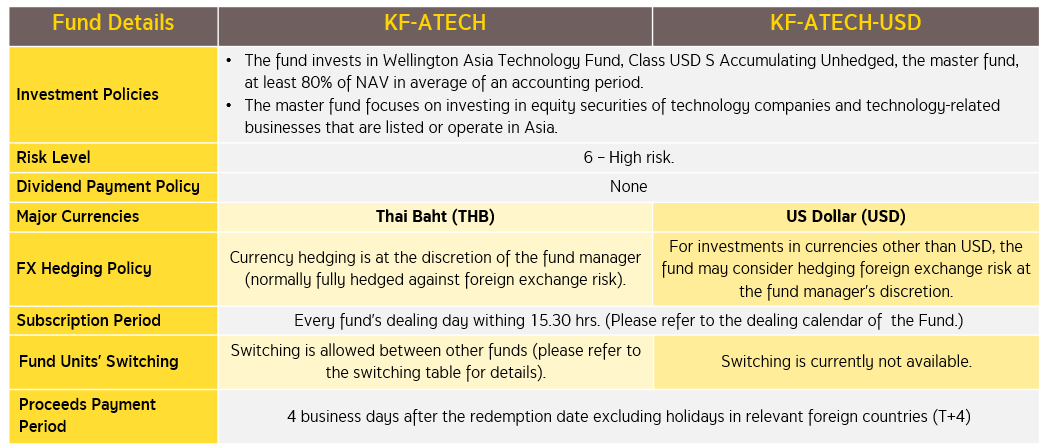 | Fund Details | KF-ATECH | KF-ATECH-USD |
|---|---|---|
| Investment Policies | • The fund invests in Wellington Asia Technology Fund, Class USD S Accumulating Unhedged, the master fund, at least 80% of NAV in average of an accounting period. • The master fund focuses on investing in equity securities of technology companies and technology-related businesses that are listed or operate in Asia. | |
| Risk Level | 6 – High risk. | |
| Dividend Payment Policy | None | |
| Major Currencies | Thai Baht (THB) | US Dollar (USD) |
| FX Hedging Policy | Currency hedging is at the discretion of the fund manager (normally fully hedged against foreign exchange risk). | For investments in currencies other than USD, the fund may consider hedging foreign exchange risk at the fund manager's discretion. |
| Subscription Period | Every fund's dealing day withing 15.30 hrs. (Please refer to the dealing calendar of the Fund.) | |
| Fund Units' Switching | Switching is allowed between other funds (please refer to the switching table for details). | Switching is currently not available. |
| Proceeds Payment Period | 4 business days after the redemption date excluding holidays in relevant foreign countries (T+4) | |